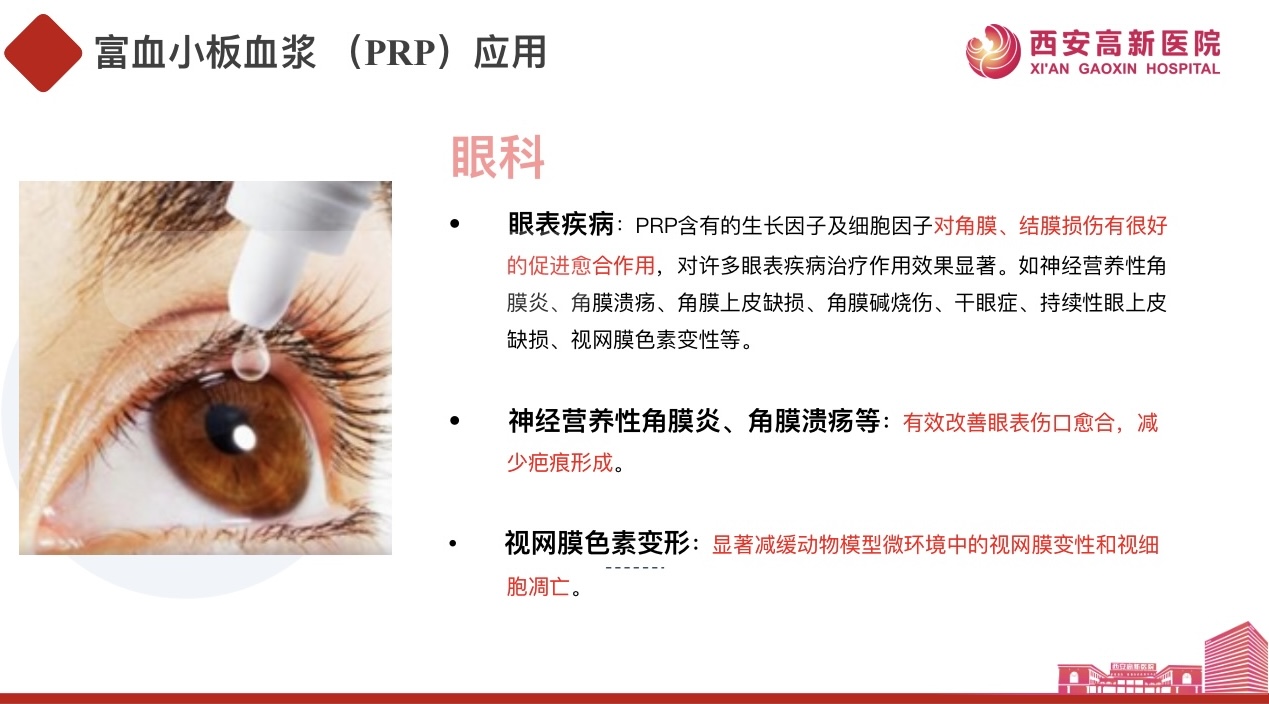 富血小板血浆（PRP）应用

西安高新医院
XI'AN GAOXIN HOSPITAL

眼科

• 眼表疾病：PRP含有的生长因子及细胞因子对角膜、结膜损伤有很好的促进愈合作用，对许多眼表疾病治疗作用效果显著。如神经营养性角膜炎、角膜溃疡、角膜上皮缺损、角膜碱烧伤、干眼症、持续性眼上皮缺损、视网膜色素变性等。

• 神经营养性角膜炎、角膜溃疡等：有效改善眼表伤口愈合，减少疤痕形成。

• 视网膜色素变形：显著减缓动物模型微环境中的视网膜变性和视细胞凋亡。

西安高新医院